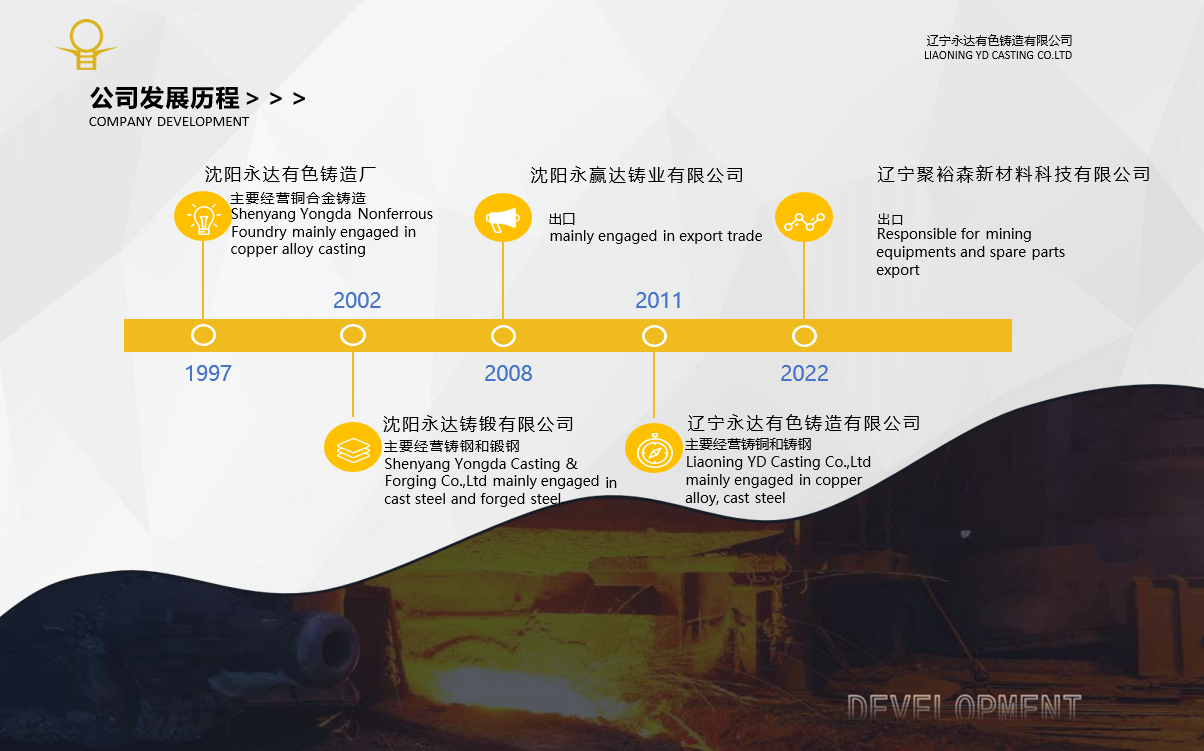 辽宁永达有色铸造有限公司
LIAONING YD CASTING CO.LTD

公司发展历程 > > >
COMPANY DEVELOPMENT

沈阳永达有色铸造厂
主要经营铜合金铸造
Shenyang Yongda Nonferrous Foundry mainly engaged in copper alloy casting

沈阳永赢达铸业有限公司
出口
mainly engaged in export trade

辽宁聚裕森新材料科技有限公司
出口
Responsible for mining equipments and spare parts export

2002

2011

1997

2008

2022

沈阳永达铸锻有限公司
主要经营铸钢和锻钢
Shenyang Yongda Casting & Forging Co.,Ltd mainly engaged in cast steel and forged steel

辽宁永达有色铸造有限公司
主要经营铸铜和铸钢
Liaoning YD Casting Co.,Ltd mainly engaged in copper alloy, cast steel

DEVELOPMENT